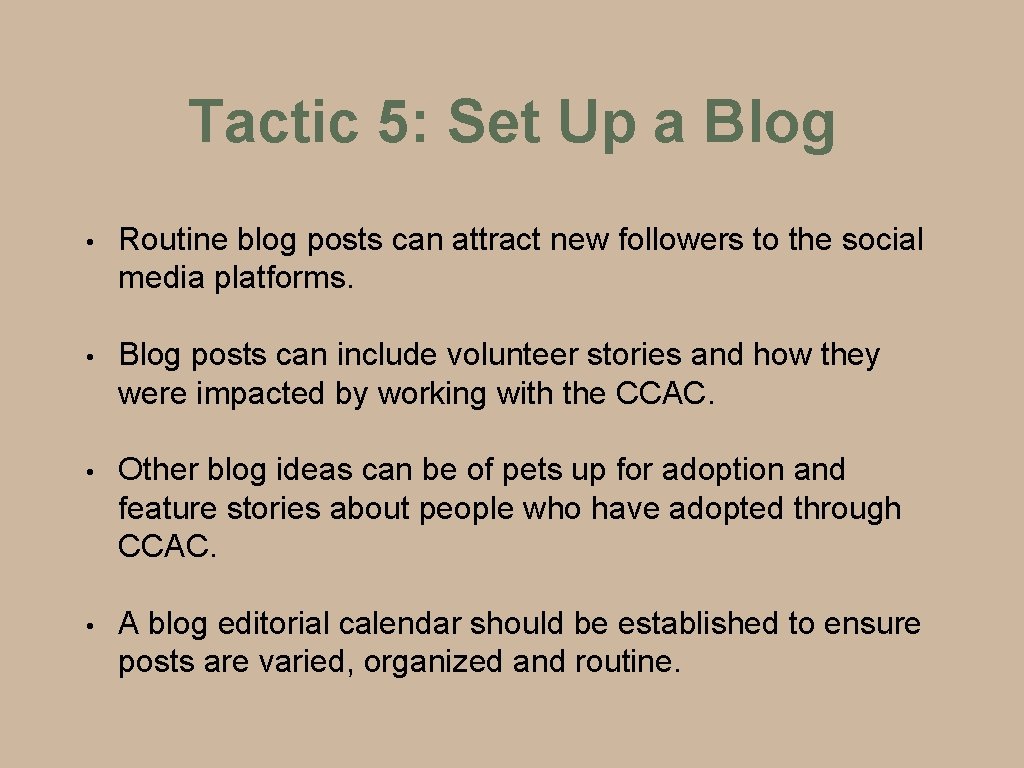 Tactic 5: Set Up a Blog

• Routine blog posts can attract new followers to the social media platforms.

• Blog posts can include volunteer stories and how they were impacted by working with the CCAC.

• Other blog ideas can be of pets up for adoption and feature stories about people who have adopted through CCAC.

• A blog editorial calendar should be established to ensure posts are varied, organized and routine.